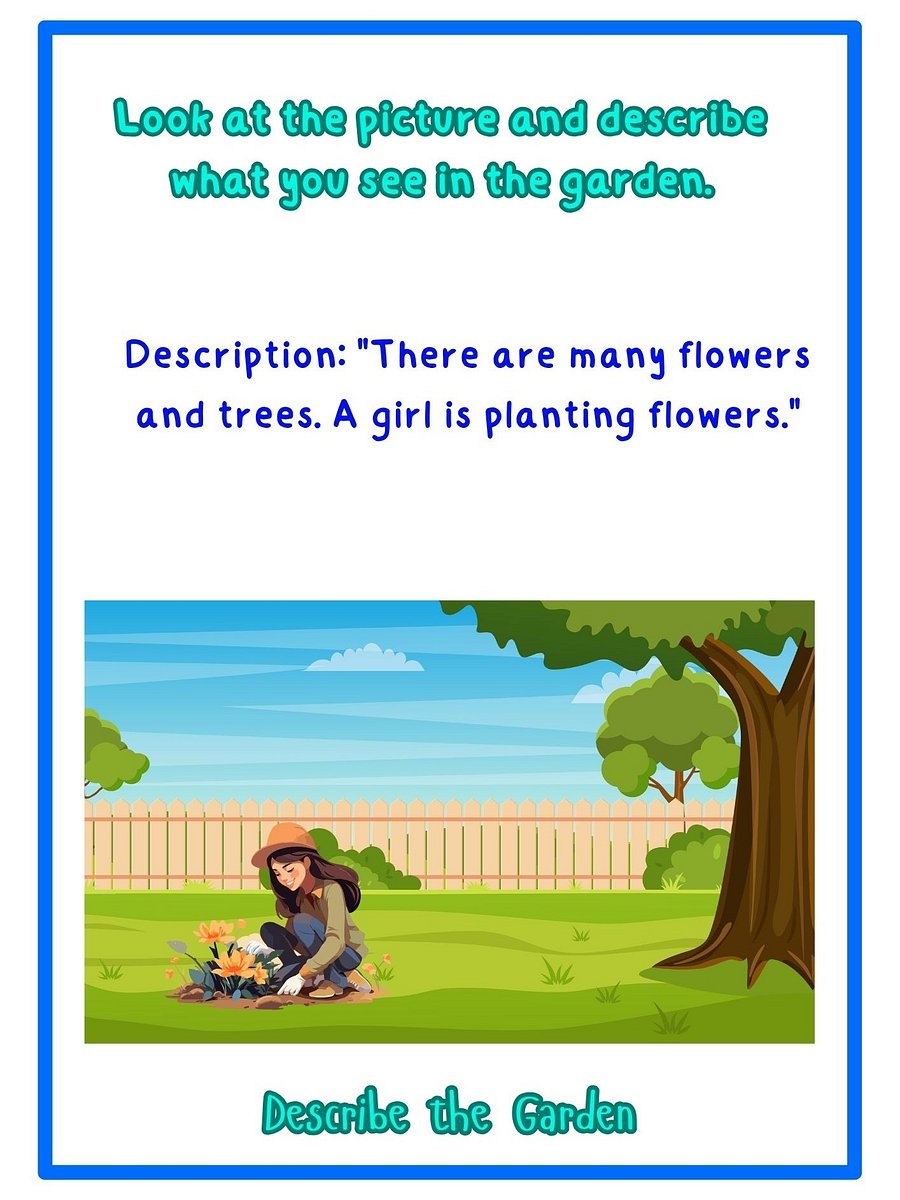 Look at the picture and describe what you see in the garden.

Description: "There are many flowers and trees. A girl is planting flowers."

Describe the Garden